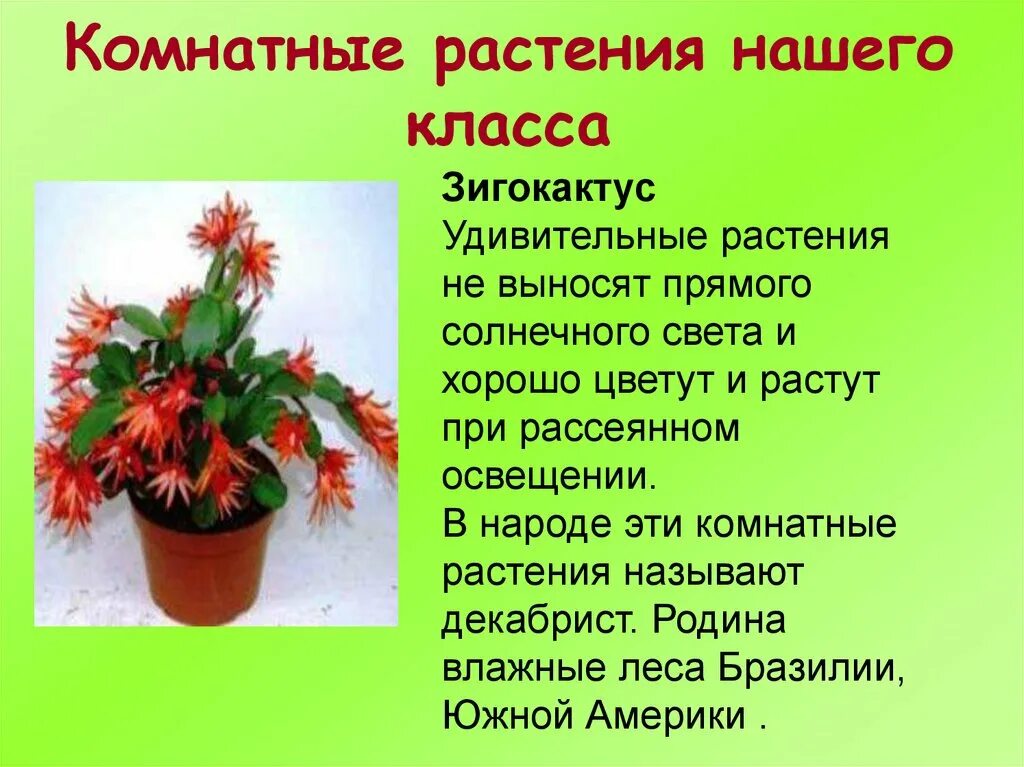 Комнатные растения нашего класса

Зигокактус
Удивительные растения не выносят прямого солнечного света и хорошо цветут и растут при рассеянном освещении.
В народе эти комнатные растения называют декабрист. Родина влажные леса Бразилии, Южной Америки .